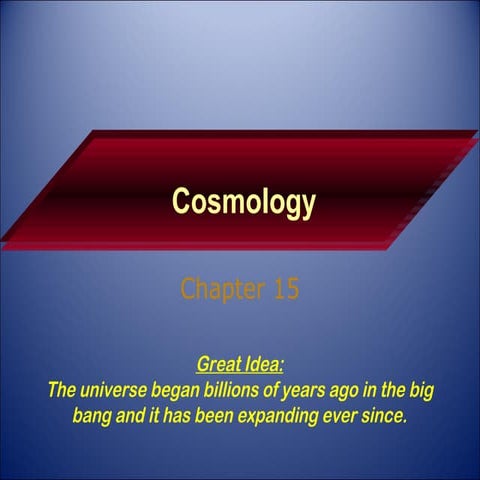 Cosmology

Chapter 15

Great Idea:
The universe began billions of years ago in the big bang and it has been expanding ever since.